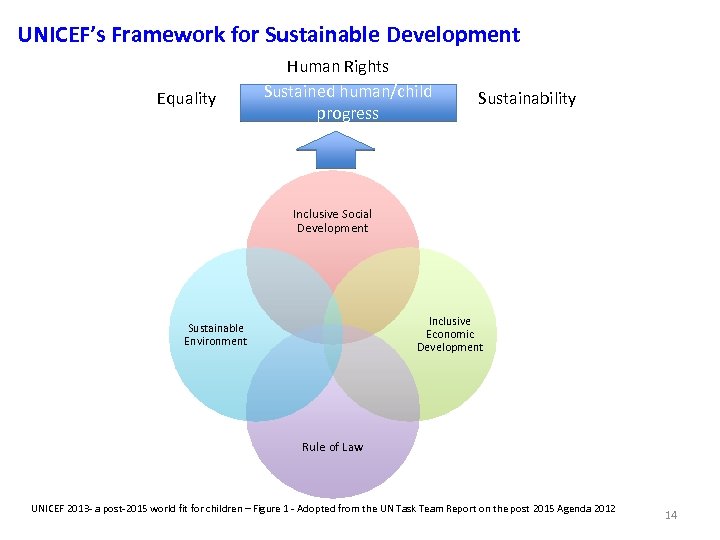 UNICEF's Framework for Sustainable Development

Human Rights

Equality

Sustained human/child progress

Sustainability

Inclusive Social Development

Sustainable Environment

Inclusive Economic Development

Rule of Law

UNICEF 2013- a post-2015 world fit for children – Figure 1 - Adopted from the UN Task Team Report on the post 2015 Agenda 2012

14